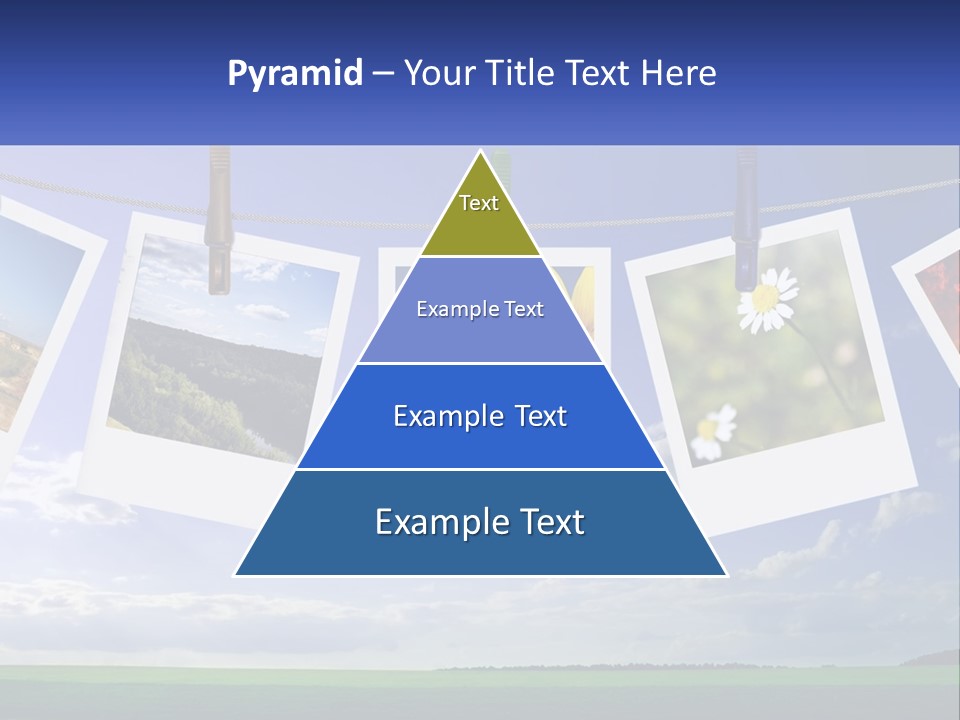 Pyramid – Your Title Text Here

Text

Example Text

Example Text

Example Text